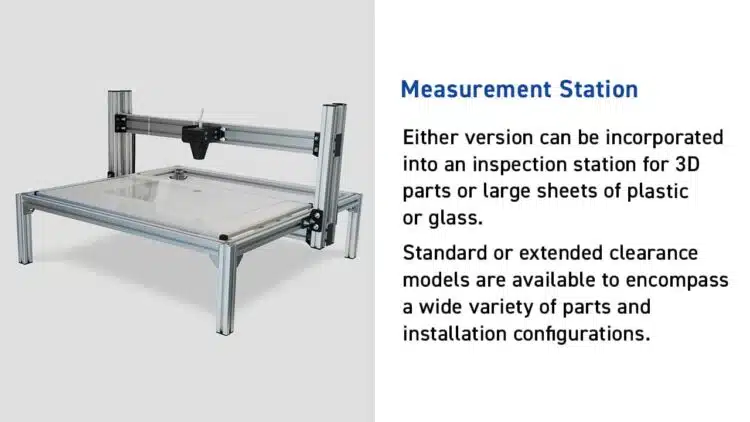 Measurement Station

Either version can be incorporated into an inspection station for 3D parts or large sheets of plastic or glass.

Standard or extended clearance models are available to encompass a wide variety of parts and installation configurations.